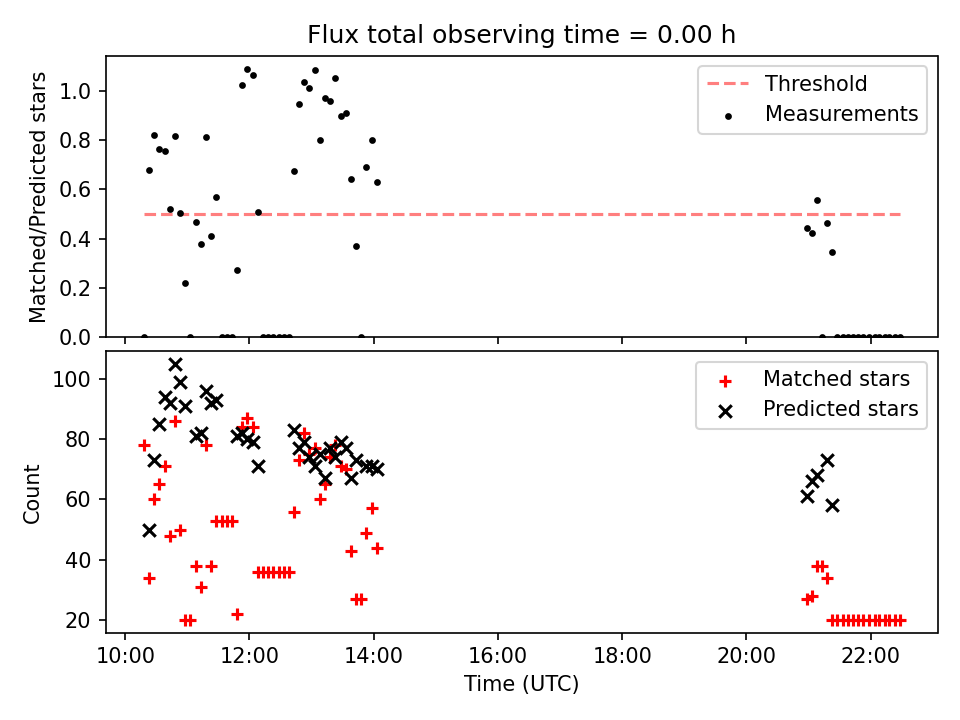 Flux total observing time = 0.00 h

Matched/Predicted stars
1.0
0.8
0.6
0.4
0.2
0.0

Threshold
Measurements

Count
100
80
60
40
20

Matched stars
Predicted stars

10:00
12:00
14:00
16:00
18:00
20:00
22:00
Time (UTC)